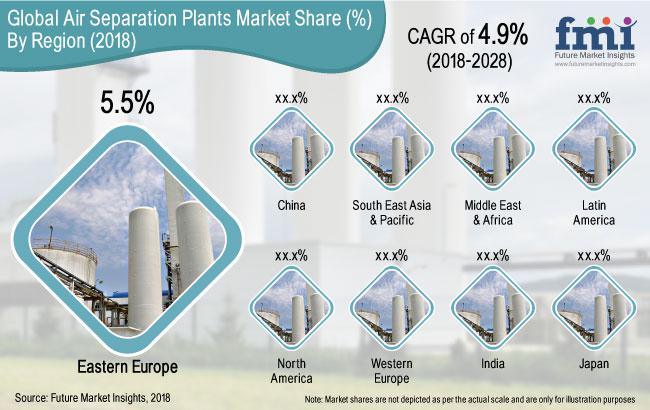 Global Air Separation Plants Market Share (%) By Region (2018)

CAGR of 4.9% (2018-2028)

fmi
Future Market Insights
www.futuremarketinsights.com

5.5%

Eastern Europe

xx.x%
China

xx.x%
South East Asia & Pacific

xx.x%
Middle East & Africa

xx.x%
Latin America

xx.x%
North America

xx.x%
Western Europe

xx.x%
India

xx.x%
Japan

Source: Future Market Insights, 2018

Note: Market shares are not depicted as per the actual scale and are only for illustration purposes